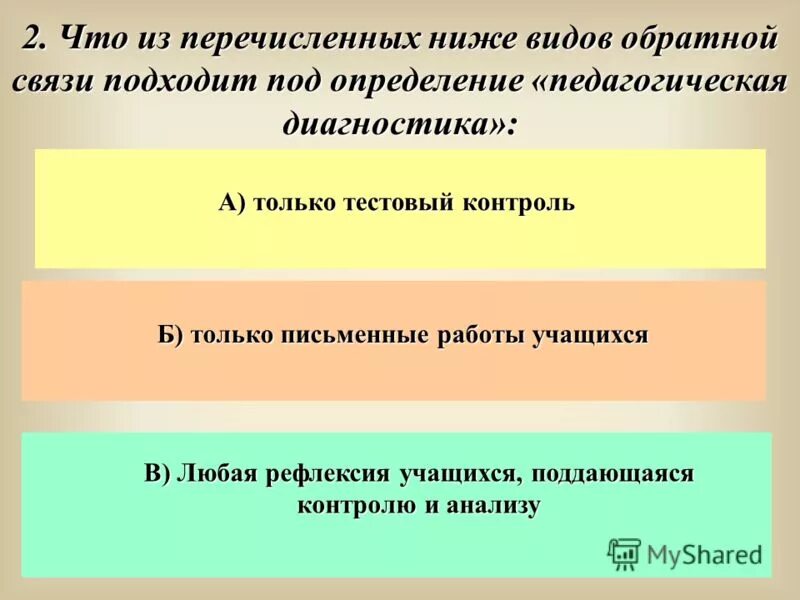 2. Что из перечисленных ниже видов обратной связи подходит под определение «педагогическая диагностика»:

А) только тестовый контроль

Б) только письменные работы учащихся

В) Любая рефлексия учащихся, поддающаяся контролю и анализу

MyShared